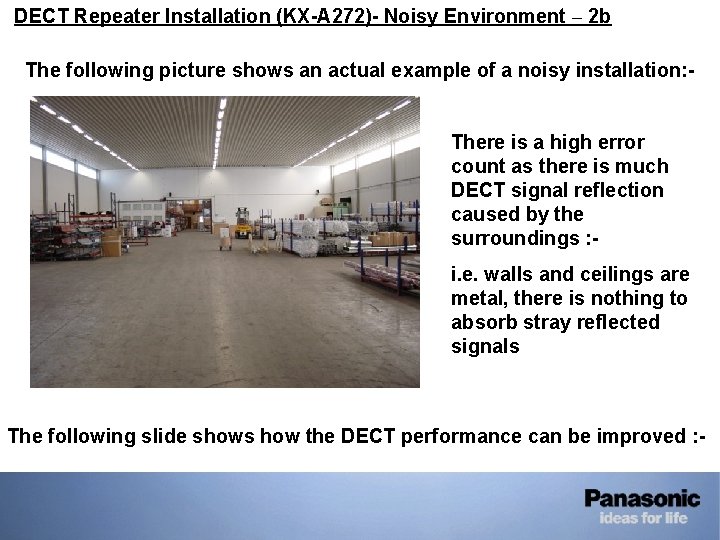 DECT Repeater Installation (KX-A272)- Noisy Environment – 2b

The following picture shows an actual example of a noisy installation:-

There is a high error count as there is much DECT signal reflection caused by the surroundings :-

i.e. walls and ceilings are metal, there is nothing to absorb stray reflected signals

The following slide shows how the DECT performance can be improved :-

Panasonic
ideas for life